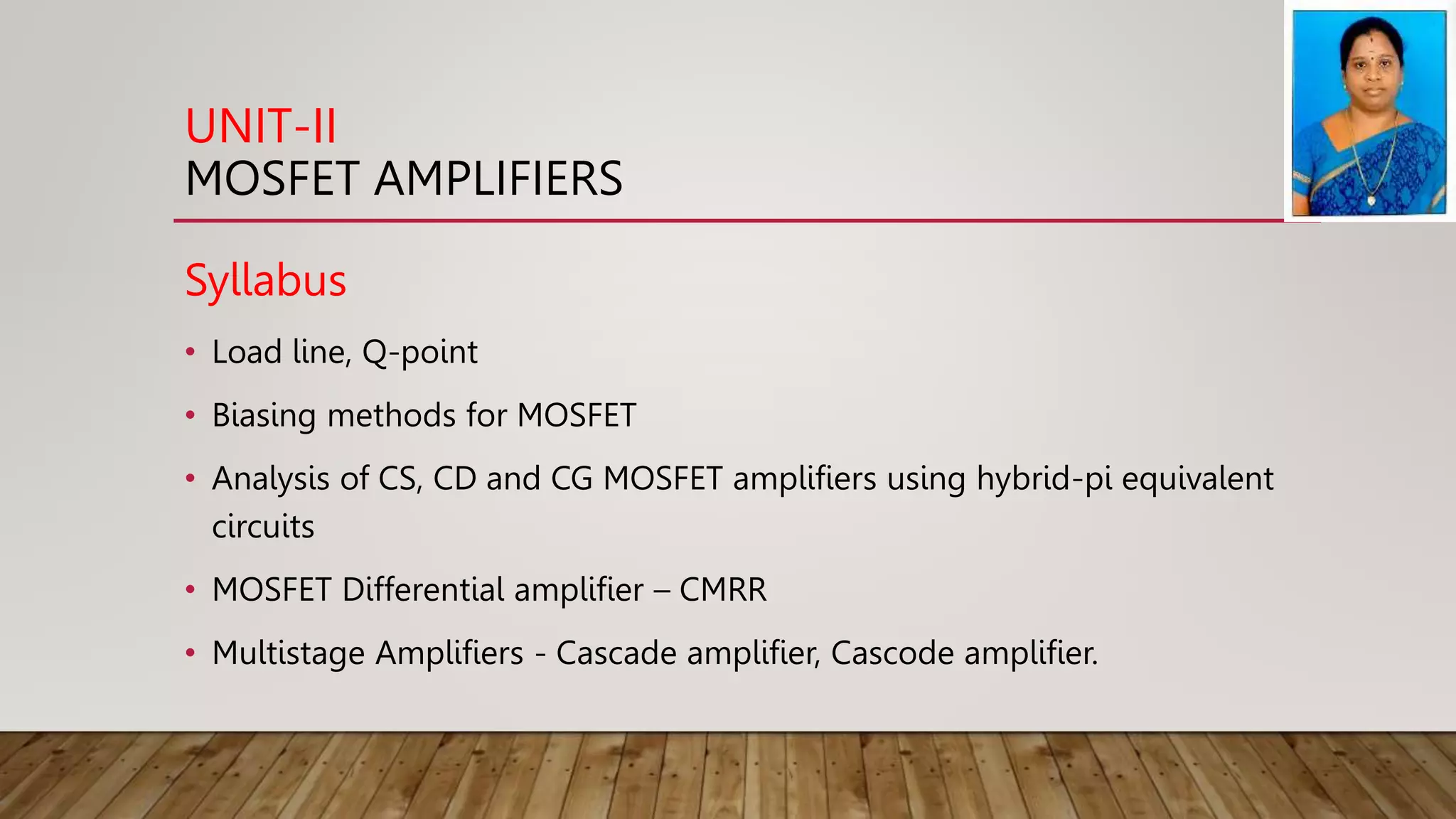 UNIT-II
MOSFET AMPLIFIERS

Syllabus

• Load line, Q-point
• Biasing methods for MOSFET
• Analysis of CS, CD and CG MOSFET amplifiers using hybrid-pi equivalent circuits
• MOSFET Differential amplifier – CMRR
• Multistage Amplifiers - Cascade amplifier, Cascode amplifier.